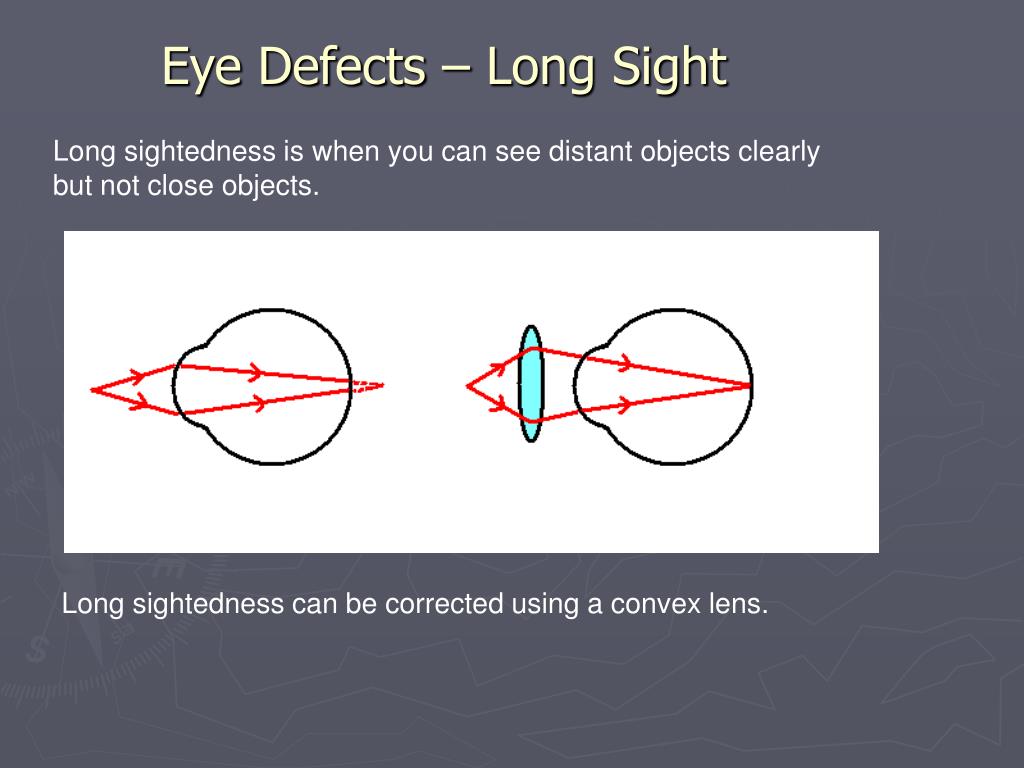 Eye Defects – Long Sight

Long sightedness is when you can see distant objects clearly but not close objects.

Long sightedness can be corrected using a convex lens.